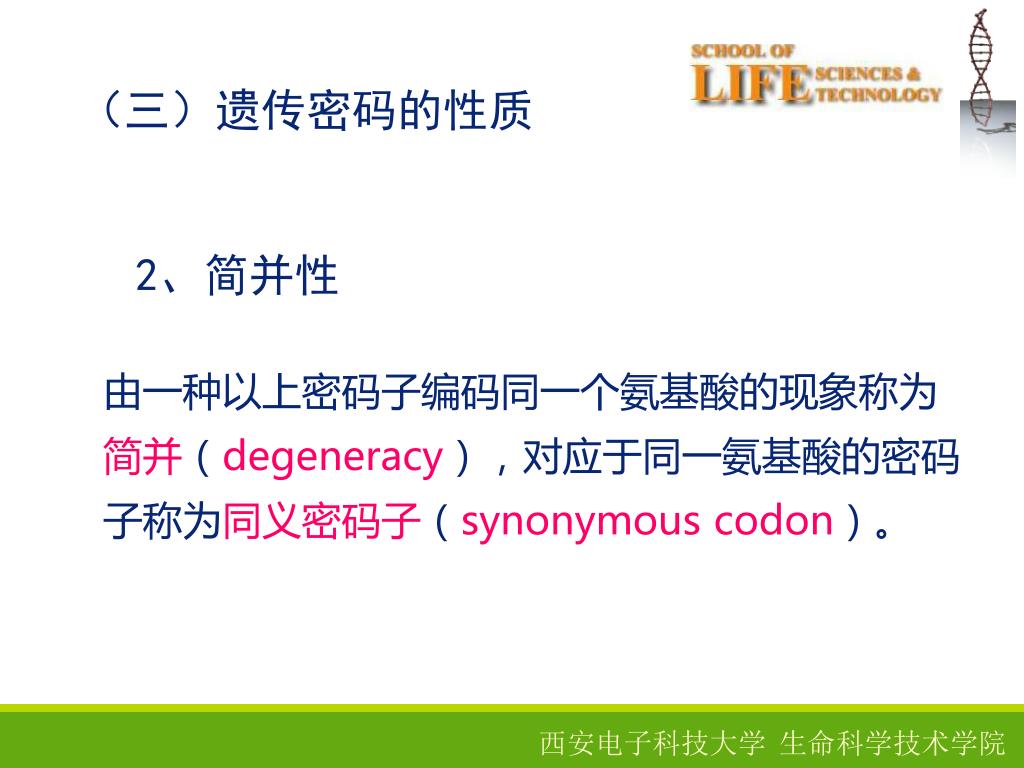 （三）遗传密码的性质

SCHOOL OF LIFE SCIENCES & TECHNOLOGY

2、简并性

由一种以上密码子编码同一个氨基酸的现象称为简并（degeneracy），对应于同一氨基酸的密码子称为同义密码子（synonymous codon）。

西安电子科技大学 生命科学技术学院